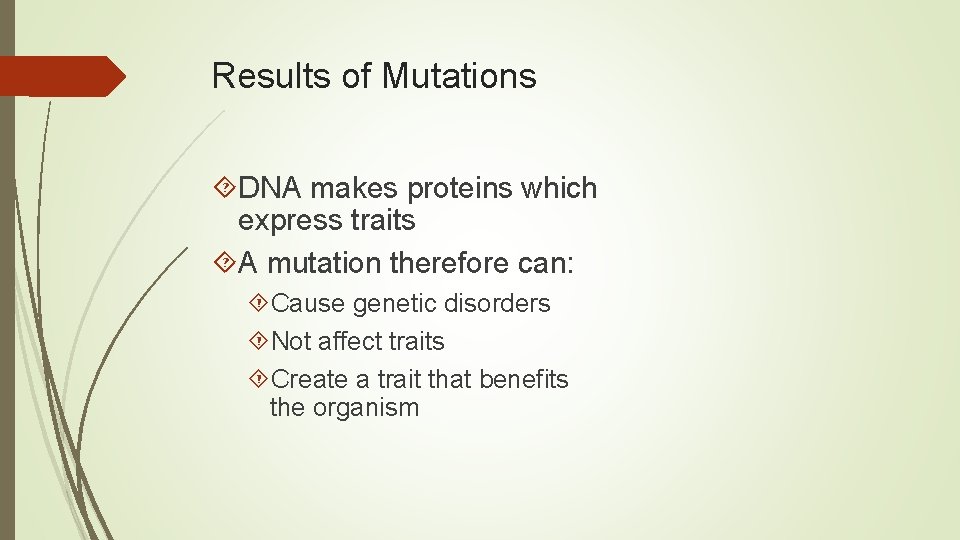 Results of Mutations

DNA makes proteins which express traits

A mutation therefore can:

Cause genetic disorders

Not affect traits

Create a trait that benefits the organism